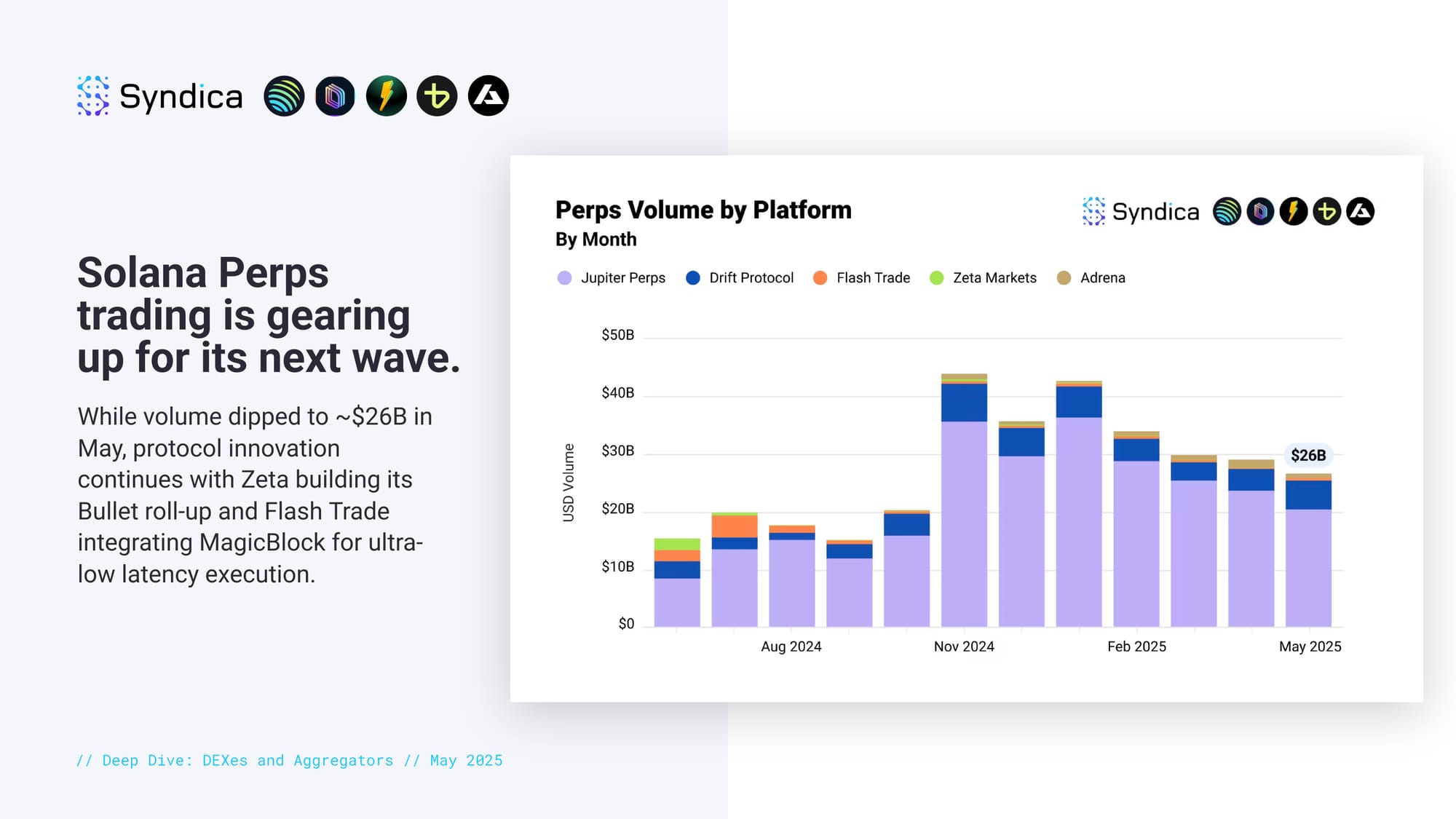 Syndica

Solana Perps trading is gearing up for its next wave.

While volume dipped to ~$26B in May, protocol innovation continues with Zeta building its Bullet roll-up and Flash Trade integrating MagicBlock for ultra-low latency execution.

// Deep Dive: DEXes and Aggregators // May 2025

Perps Volume by Platform
By Month

Syndica

Jupiter Perps
Drift Protocol
Flash Trade
Zeta Markets
Adrena

USD Volume

$50B
$40B
$30B
$20B
$10B
$0

$26B

Aug 2024
Nov 2024
Feb 2025
May 2025